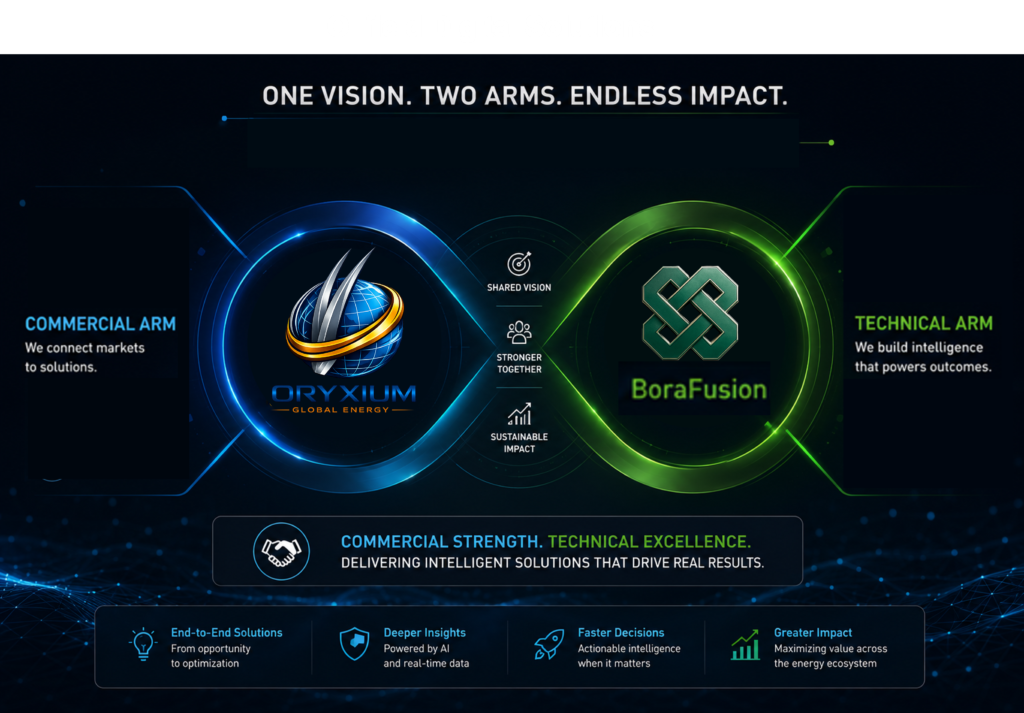 ONE VISION. TWO ARMS. ENDLESS IMPACT.

COMMERCIAL ARM
We connect markets to solutions.

ORYXIUM
GLOBAL ENERGY

SHARED VISION

STRONGER TOGETHER

SUSTAINABLE IMPACT

BoraFusion

TECHNICAL ARM
We build intelligence that powers outcomes.

COMMERCIAL STRENGTH. TECHNICAL EXCELLENCE.
DELIVERING INTELLIGENT SOLUTIONS THAT DRIVE REAL RESULTS.

End-to-End Solutions
From opportunity to optimization

Deeper Insights
Powered by AI and real-time data

Faster Decisions
Actionable intelligence when it matters

Greater Impact
Maximizing value across the energy ecosystem